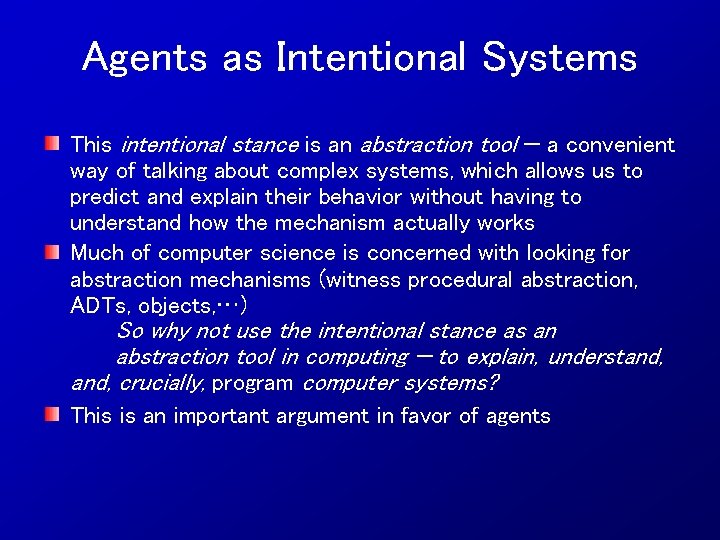 Agents as Intentional Systems

This intentional stance is an abstraction tool — a convenient way of talking about complex systems, which allows us to predict and explain their behavior without having to understand how the mechanism actually works

Much of computer science is concerned with looking for abstraction mechanisms (witness procedural abstraction, ADTs, objects,…)

So why not use the intentional stance as an abstraction tool in computing — to explain, understand, and, crucially, program computer systems?

This is an important argument in favor of agents